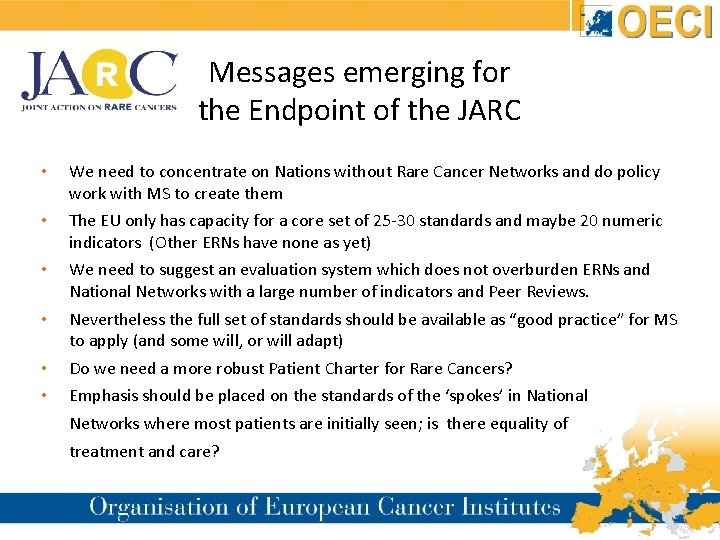 OECI

JARC
JOINT ACTION ON RARE CANCERS

Messages emerging for the Endpoint of the JARC

• We need to concentrate on Nations without Rare Cancer Networks and do policy work with MS to create them

• The EU only has capacity for a core set of 25-30 standards and maybe 20 numeric indicators (Other ERNs have none as yet)

• We need to suggest an evaluation system which does not overburden ERNs and National Networks with a large number of indicators and Peer Reviews.

• Nevertheless the full set of standards should be available as “good practice” for MS to apply (and some will, or will adapt)

• Do we need a more robust Patient Charter for Rare Cancers?

• Emphasis should be placed on the standards of the ‘spokes’ in National Networks where most patients are initially seen; is there equality of treatment and care?

Organisation of European Cancer Institutes